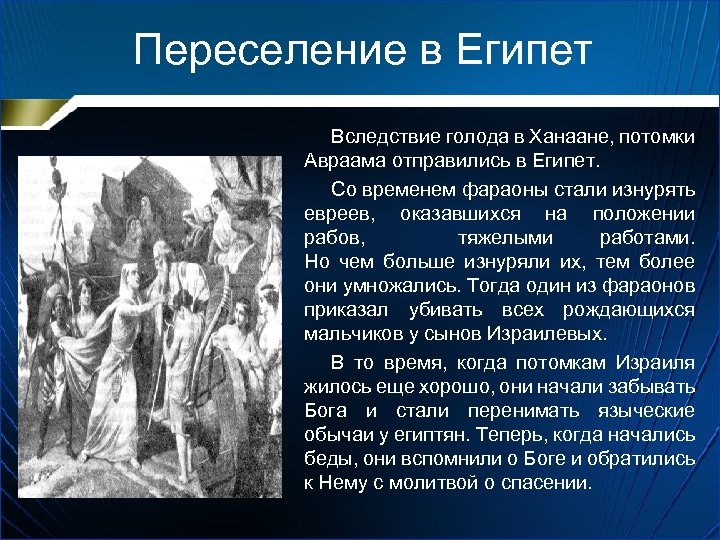 Переселение в Египет

Вследствие голода в Ханаане, потомки Авраама отправились в Египет.

Со временем фараоны стали изнурять евреев, оказавшихся на положении рабов, тяжелыми работами. Но чем больше изнуряли их, тем более они умножались. Тогда один из фараонов приказал убивать всех рождающихся мальчиков у сынов Израилевых.

В то время, когда потомкам Израиля жилось еще хорошо, они начали забывать Бога и стали перенимать языческие обычаи у египтян. Теперь, когда начались беды, они вспомнили о Боге и обратились к Нему с молитвой о спасении.